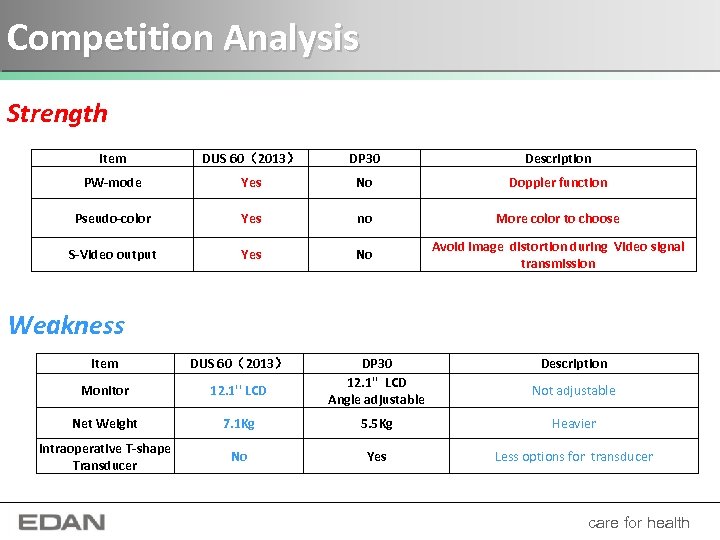 Competition Analysis

Strength

| Item | DUS 60（2013） | DP30 | Description |
|---|---|---|---|
| PW-mode | Yes | No | Doppler function |
| Pseudo-color | Yes | no | More color to choose |
| S-Video output | Yes | No | Avoid image distortion during Video signal transmission |

Weakness

| Item | DUS 60（2013） | DP30 | Description |
|---|---|---|---|
| Monitor | 12.1'' LCD | 12.1" LCD Angle adjustable | Not adjustable |
| Net Weight | 7.1Kg | 5.5Kg | Heavier |
| Intraoperative T-shape Transducer | No | Yes | Less options for transducer |

EDAN

care for health